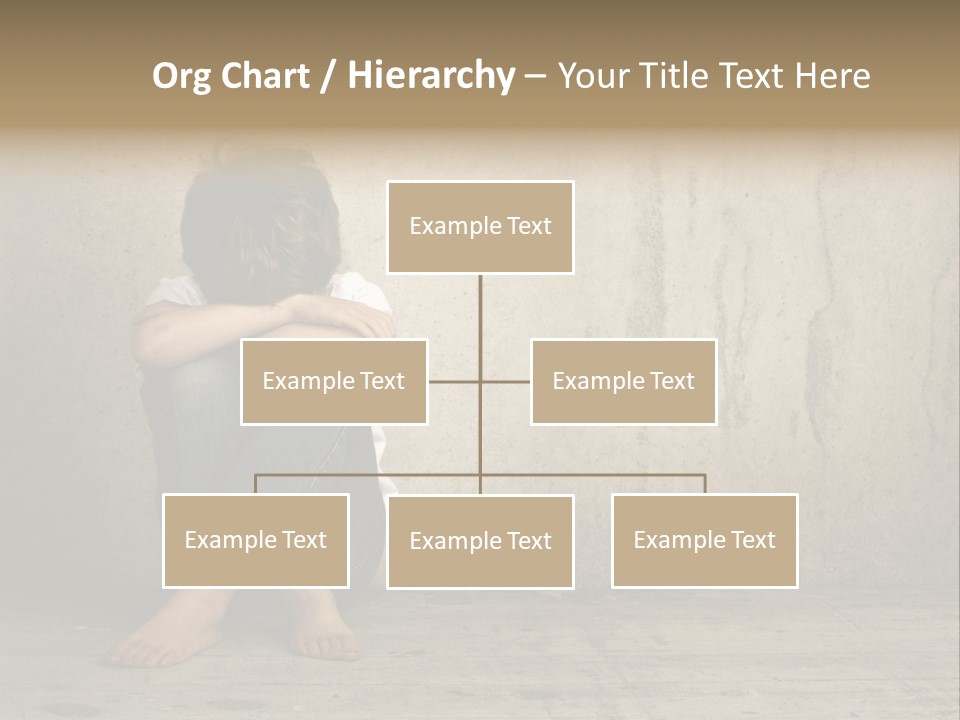 Org Chart / Hierarchy – Your Title Text Here

Example Text

Example Text

Example Text

Example Text

Example Text

Example Text